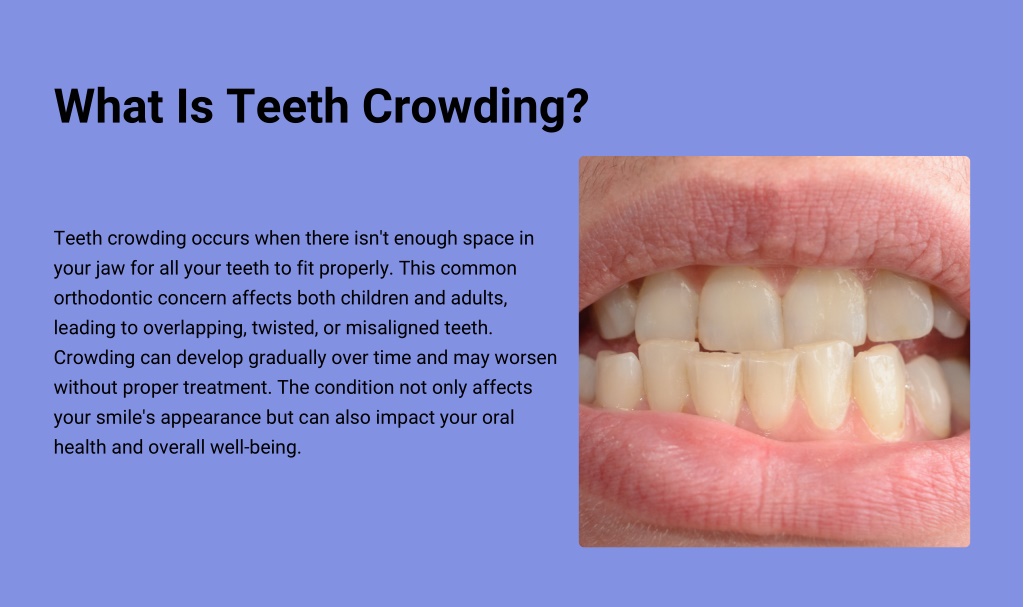 What Is Teeth Crowding?

Teeth crowding occurs when there isn't enough space in your jaw for all your teeth to fit properly. This common orthodontic concern affects both children and adults, leading to overlapping, twisted, or misaligned teeth. Crowding can develop gradually over time and may worsen without proper treatment. The condition not only affects your smile's appearance but can also impact your oral health and overall well-being.